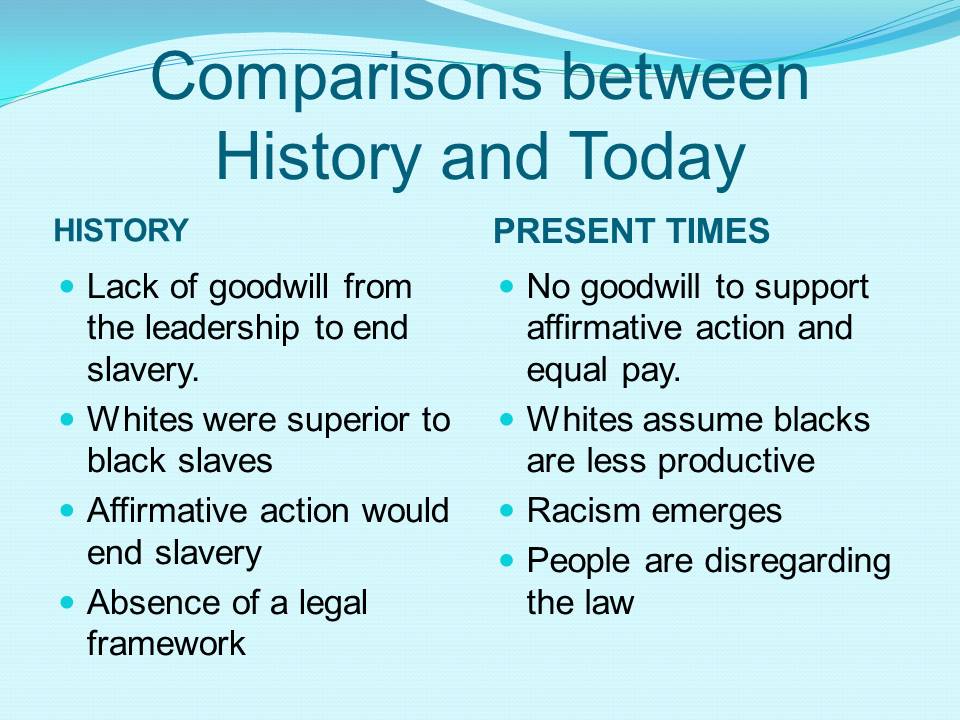 Comparisons between History and Today

HISTORY

- Lack of goodwill from the leadership to end slavery.
- Whites were superior to black slaves
- Affirmative action would end slavery
- Absence of a legal framework

PRESENT TIMES

- No goodwill to support affirmative action and equal pay.
- Whites assume blacks are less productive
- Racism emerges
- People are disregarding the law